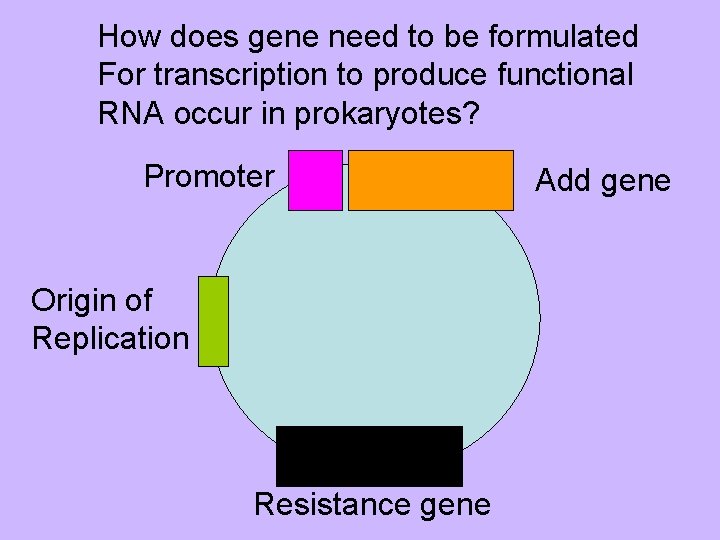 How does gene need to be formulated For transcription to produce functional RNA occur in prokaryotes?

Promoter

Add gene

Origin of Replication

Resistance gene